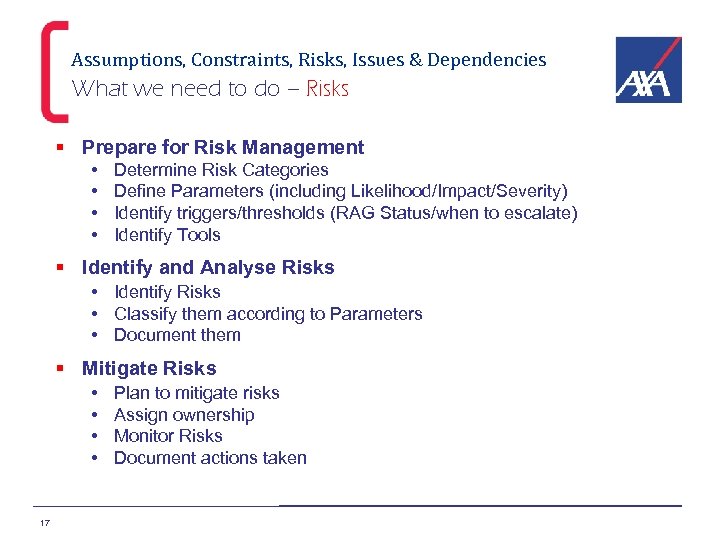 Assumptions, Constraints, Risks, Issues & Dependencies
What we need to do – Risks

AXA

▪ Prepare for Risk Management
• Determine Risk Categories
• Define Parameters (including Likelihood/Impact/Severity)
• Identify triggers/thresholds (RAG Status/when to escalate)
• Identify Tools

▪ Identify and Analyse Risks
• Identify Risks
• Classify them according to Parameters
• Document them

▪ Mitigate Risks
• Plan to mitigate risks
• Assign ownership
• Monitor Risks
• Document actions taken

17